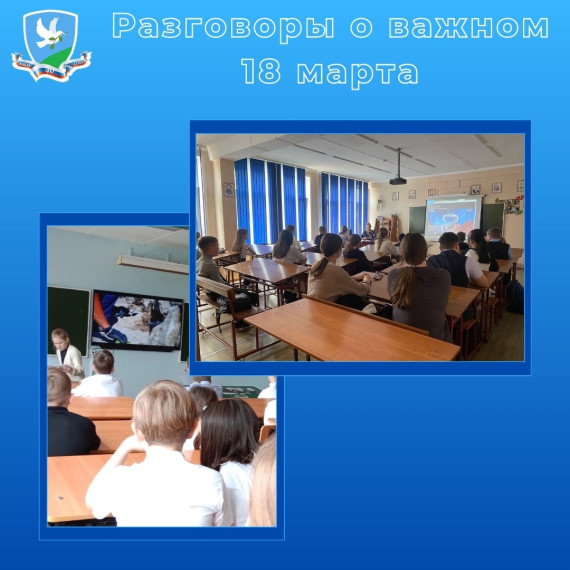 Разговоры о важном
18 марта